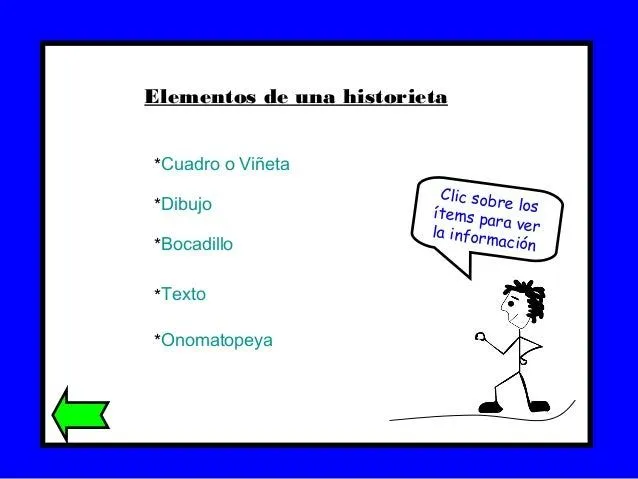 Elementos de una historieta

*Cuadro o Viñeta

*Dibujo

*Bocadillo

*Texto

*Onomatopeya

Clic sobre los ítems para ver la información